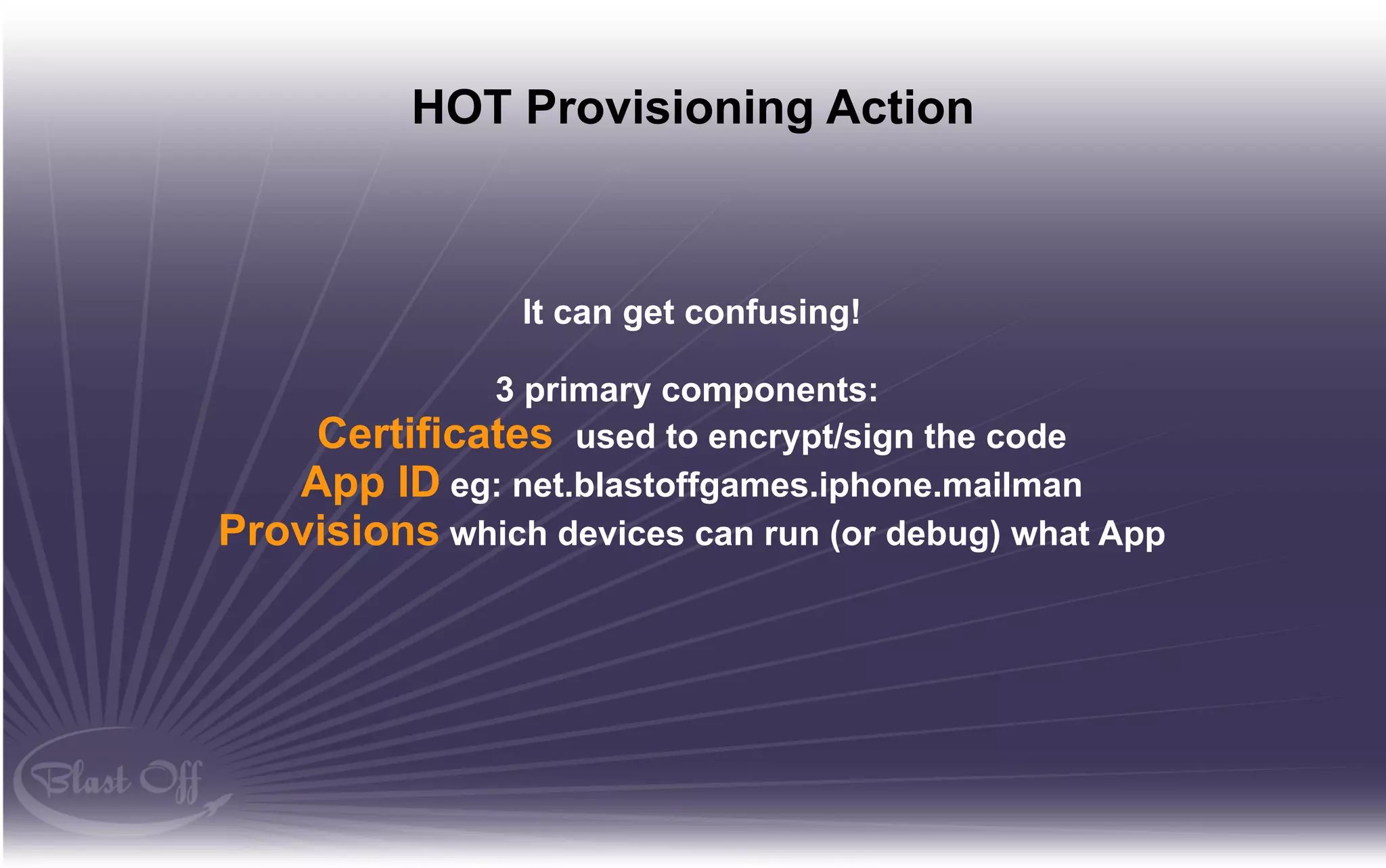 HOT Provisioning Action

It can get confusing!

3 primary components:
Certificates used to encrypt/sign the code
App ID eg: net.blastoffgames.iphone.mailman
Provisions which devices can run (or debug) what App

Blast Off